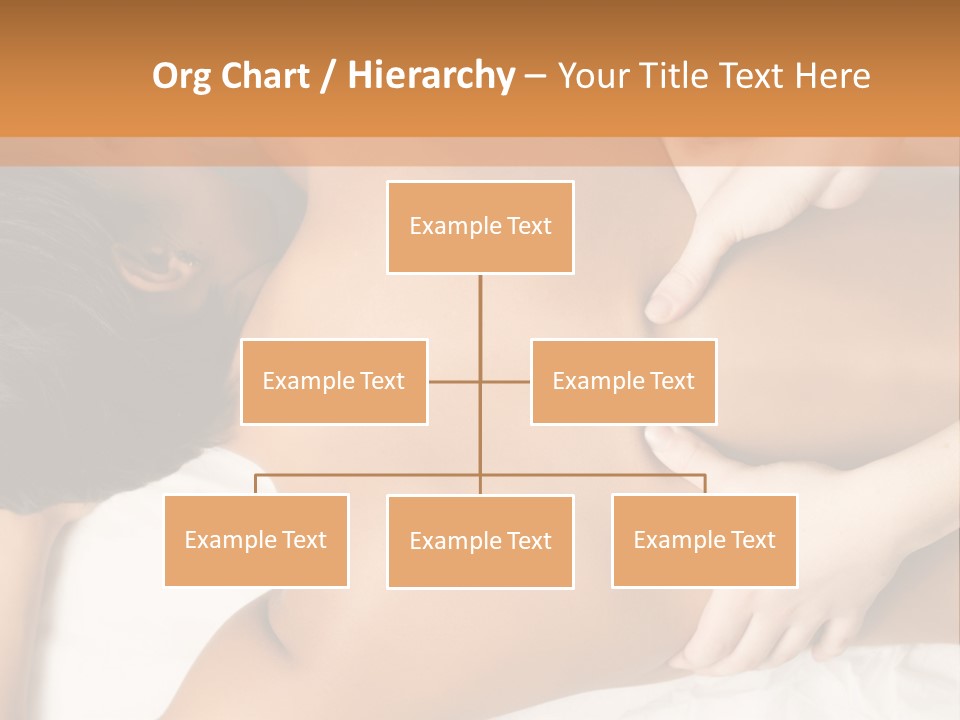 Org Chart / Hierarchy – Your Title Text Here

Example Text

Example Text

Example Text

Example Text

Example Text

Example Text